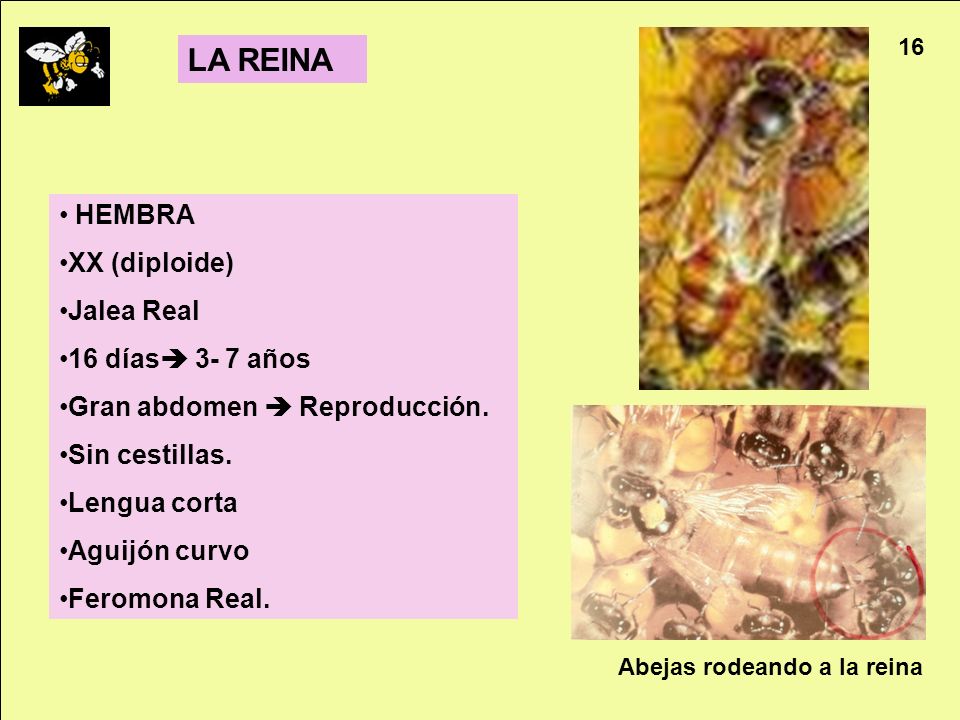 LA REINA

16

• HEMBRA
•XX (diploide)
•Jalea Real
•16 días➔ 3- 7 años
•Gran abdomen ➔ Reproducción.
•Sin cestillas.
•Lengua corta
•Aguijón curvo
•Feromona Real.

Abejas rodeando a la reina